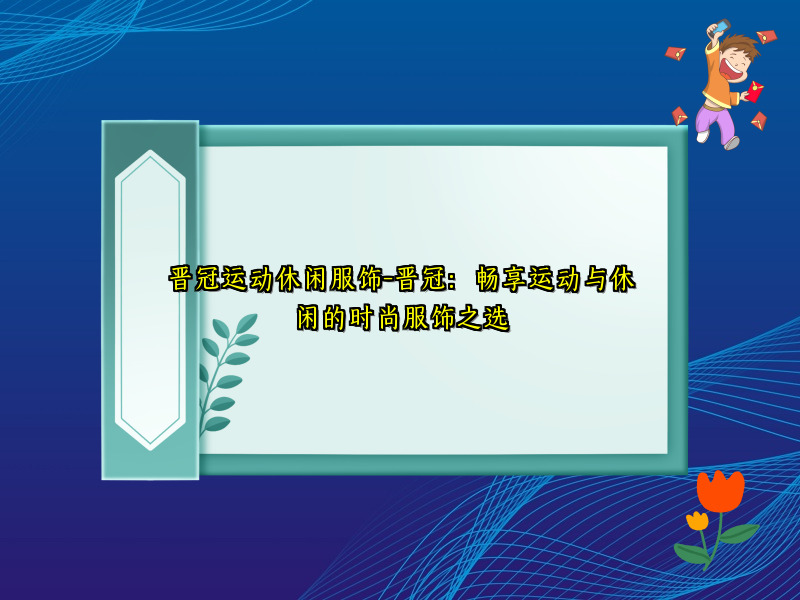 晋冠运动休闲服饰-晋冠：畅享运动与休闲的时尚服饰之选